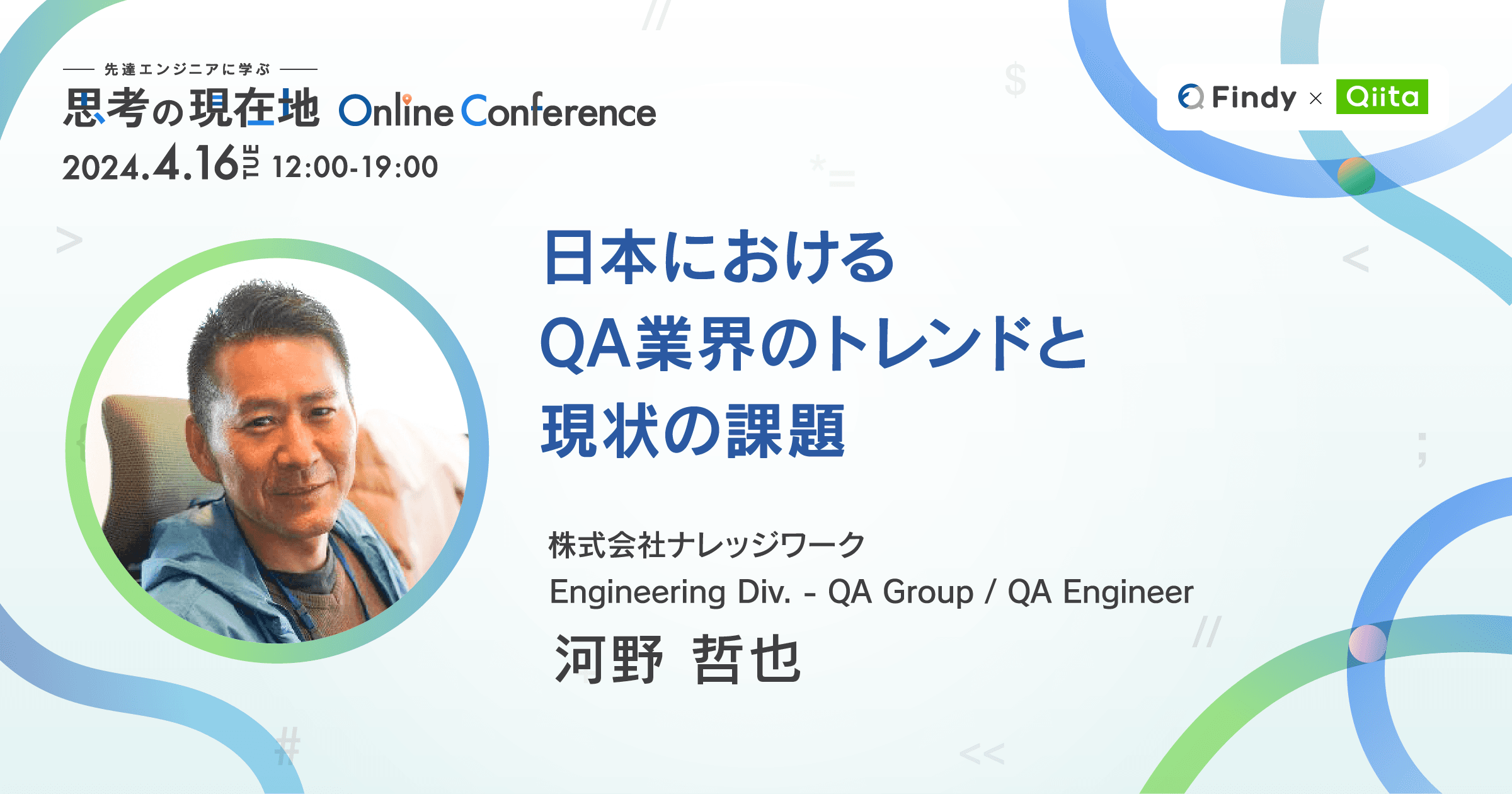 先達エンジニアに学ぶ
思考の現在地 Online Conference
2024.4.16 TUE 12:00-19:00

Findy × Qiita

日本における
QA業界のトレンドと
現状の課題

株式会社ナレッジワーク
Engineering Div. - QA Group / QA Engineer
河野 哲也